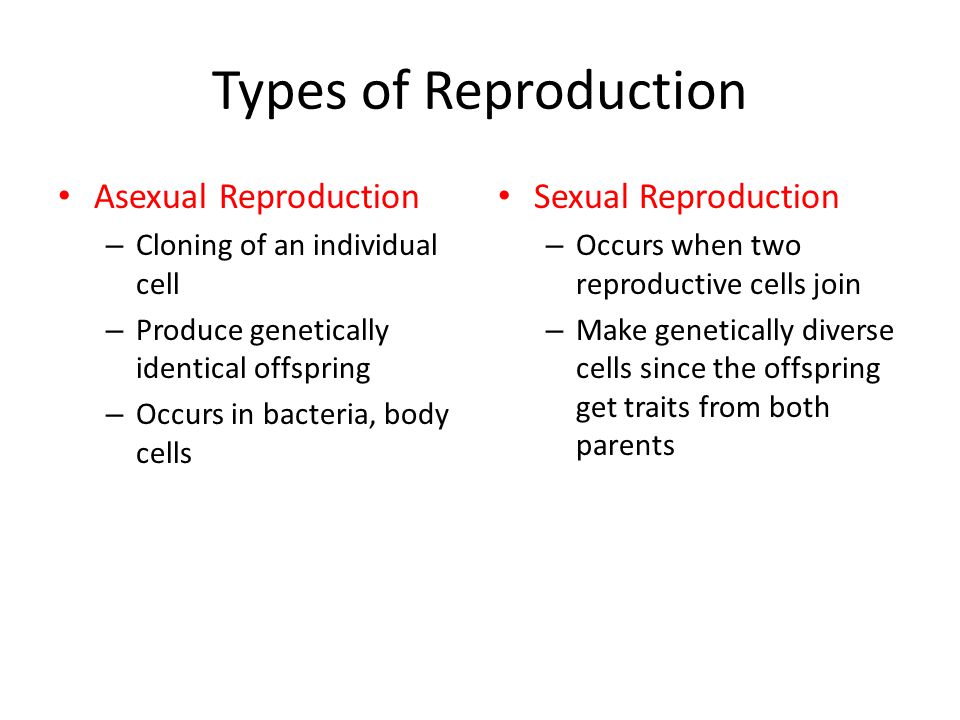 Types of Reproduction

• Asexual Reproduction
– Cloning of an individual cell
– Produce genetically identical offspring
– Occurs in bacteria, body cells

• Sexual Reproduction
– Occurs when two reproductive cells join
– Make genetically diverse cells since the offspring get traits from both parents